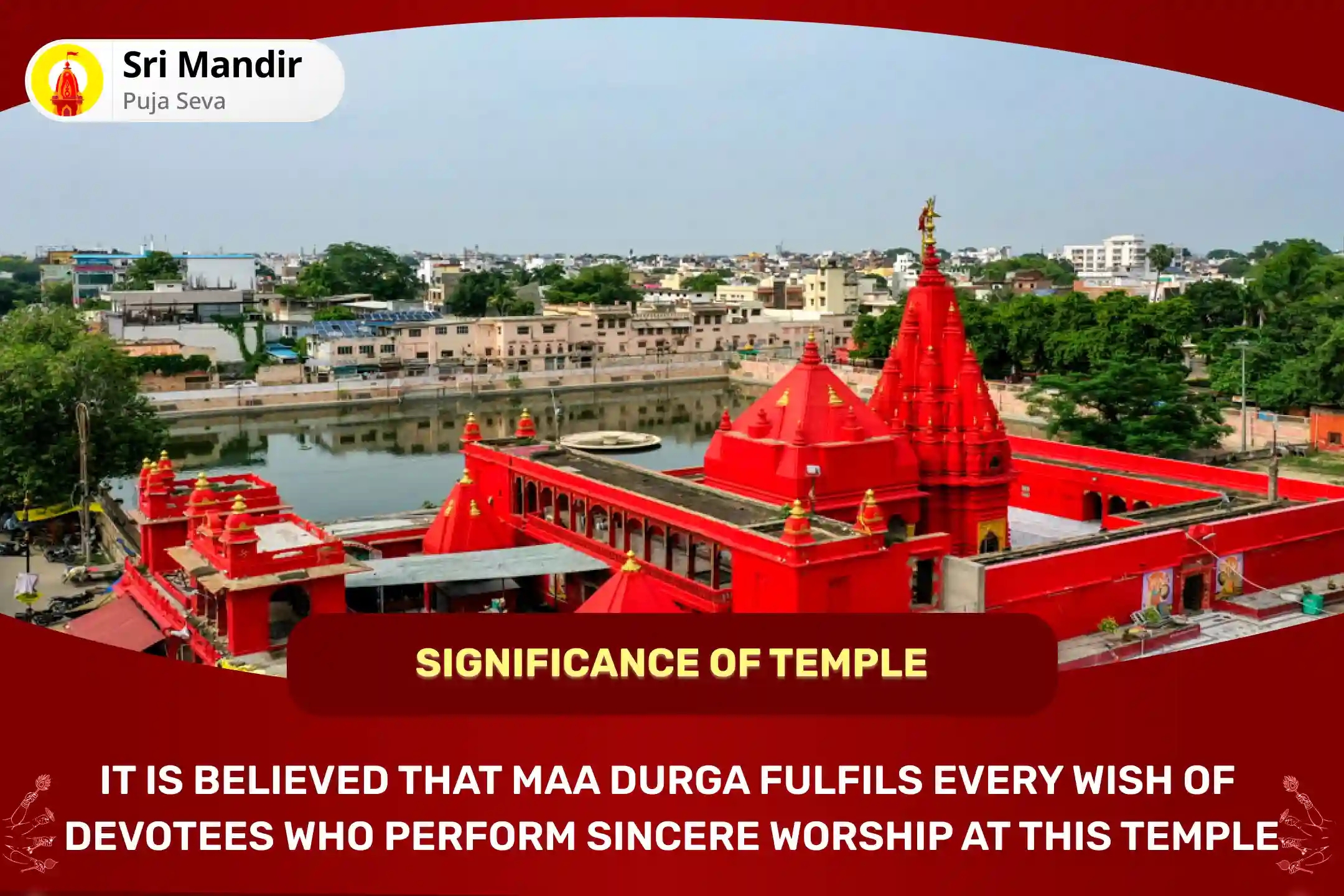 Sri Mandir
Puja Seva

SIGNIFICANCE OF TEMPLE

IT IS BELIEVED THAT MAA DURGA FULFILS EVERY WISH OF DEVOTEES WHO PERFORM SINCERE WORSHIP AT THIS TEMPLE